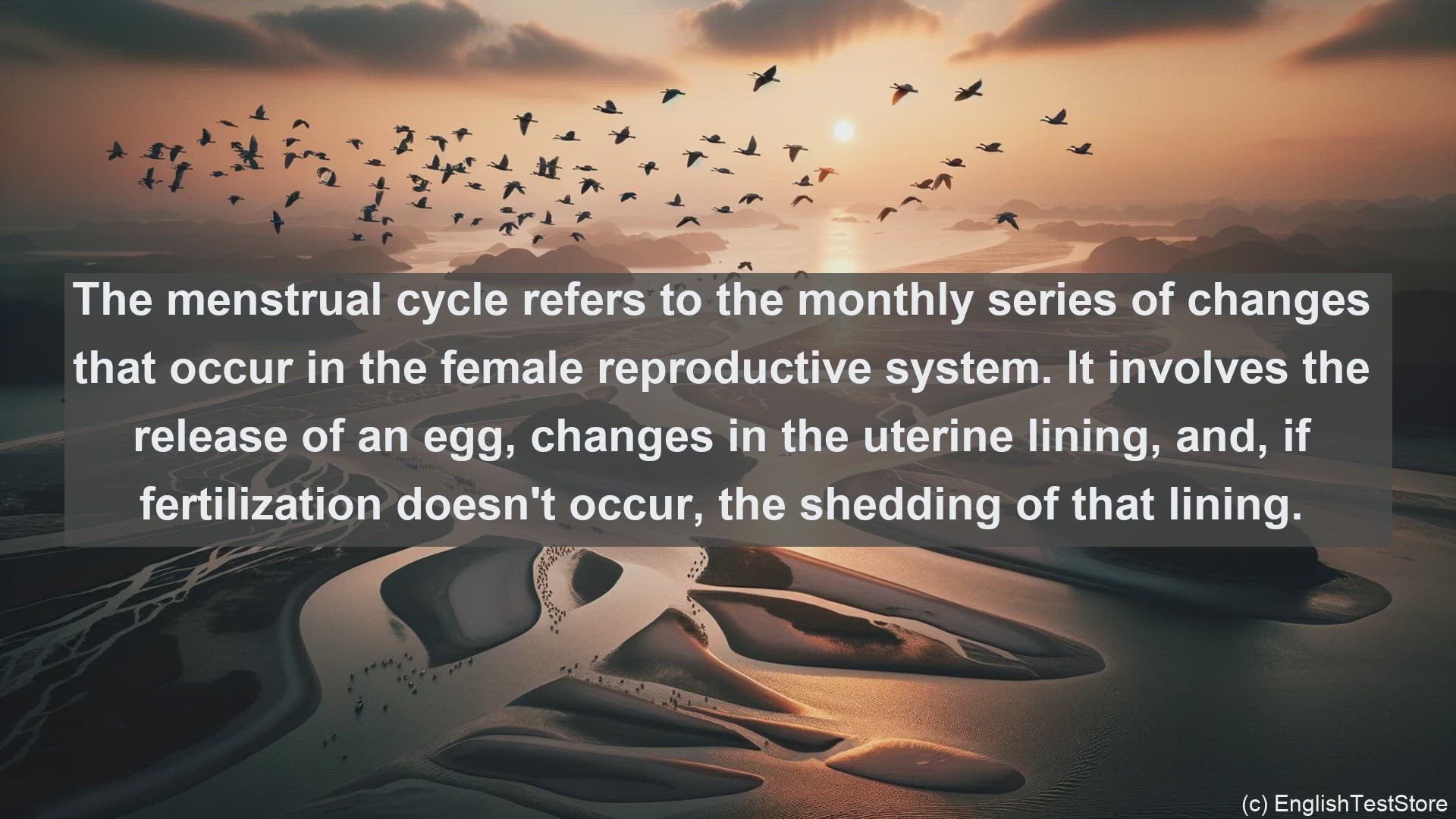 The menstrual cycle refers to the monthly series of changes that occur in the female reproductive system. It involves the release of an egg, changes in the uterine lining, and, if fertilization doesn't occur, the shedding of that lining.

(c) EnglishTestStore